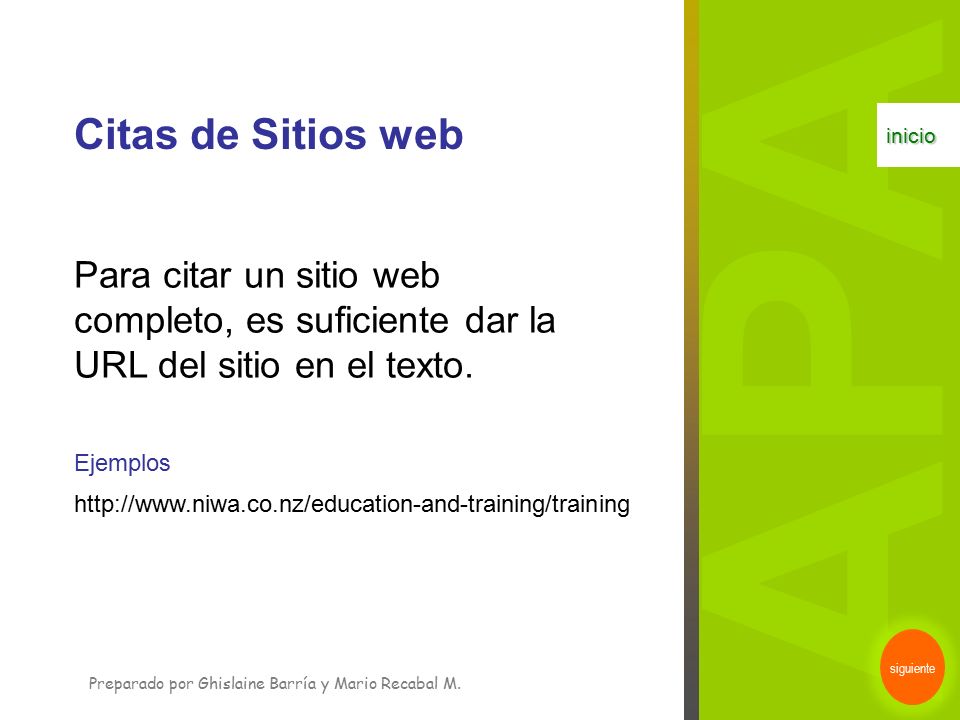 Citas de Sitios web

inicio

Para citar un sitio web completo, es suficiente dar la URL del sitio en el texto.

Ejemplos

http://www.niwa.co.nz/education-and-training/training

APA

Preparado por Ghislaine Barría y Mario Recabal M.

siguiente